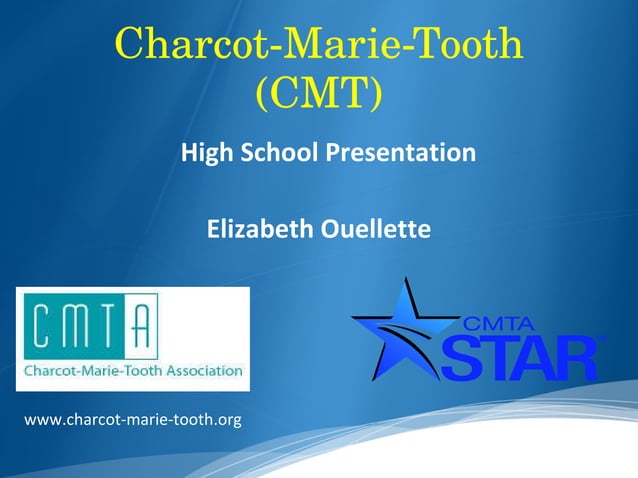 Charcot-Marie-Tooth (CMT)

High School Presentation

Elizabeth Ouellette

CMTA
Charcot-Marie-Tooth Association

CMTA STAR™

www.charcot-marie-tooth.org